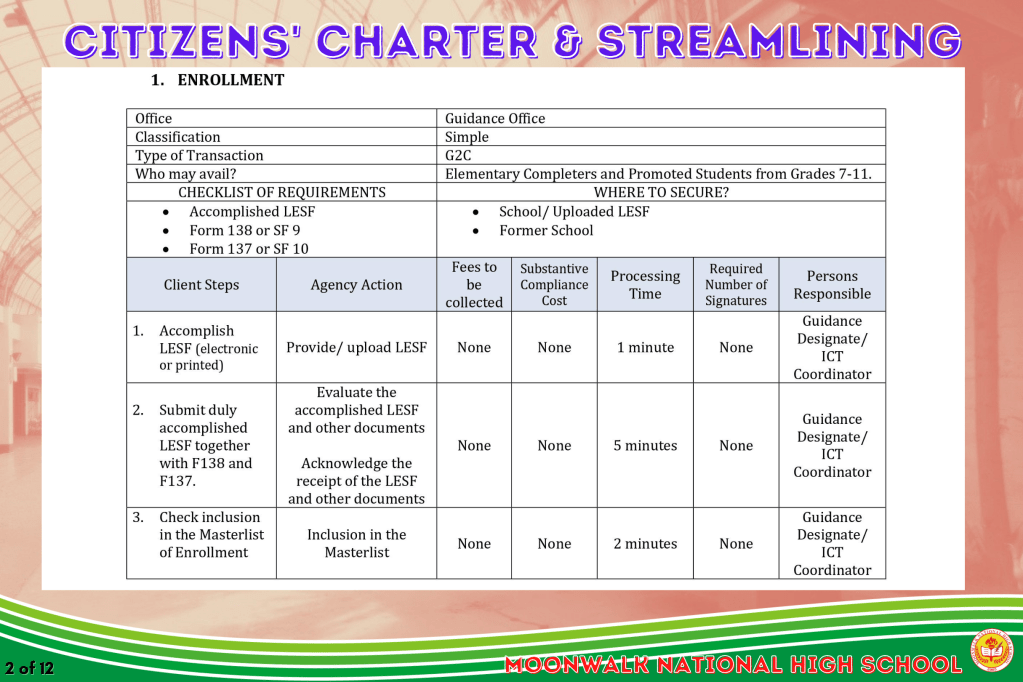 CITIZENS' CHARTER & STREAMLINING

1. ENROLLMENT

| Office | Guidance Office |
|---|---|
| Classification | Simple |
| Type of Transaction | G2C |
| Who may avail? | Elementary Completers and Promoted Students from Grades 7-11. |
| CHECKLIST OF REQUIREMENTS | WHERE TO SECURE? |
| • Accomplished LESF • Form 138 or SF 9 • Form 137 or SF 10 | • School/ Uploaded LESF • Former School |

| Client Steps | Agency Action | Fees to be collected | Substantive Compliance Cost | Processing Time | Required Number of Signatures | Persons Responsible |
|---|---|---|---|---|---|---|
| 1. Accomplish LESF (electronic or printed) | Provide/ upload LESF | None | None | 1 minute | None | Guidance Designate/ ICT Coordinator |
| 2. Submit duly accomplished LESF together with F138 and F137. | Evaluate the accomplished LESF and other documents Acknowledge the receipt of the LESF and other documents | None | None | 5 minutes | None | Guidance Designate/ ICT Coordinator |
| 3. Check inclusion in the Masterlist of Enrollment | Inclusion in the Masterlist | None | None | 2 minutes | None | Guidance Designate/ ICT Coordinator |

2 of 12

MOONWALK NATIONAL HIGH SCHOOL